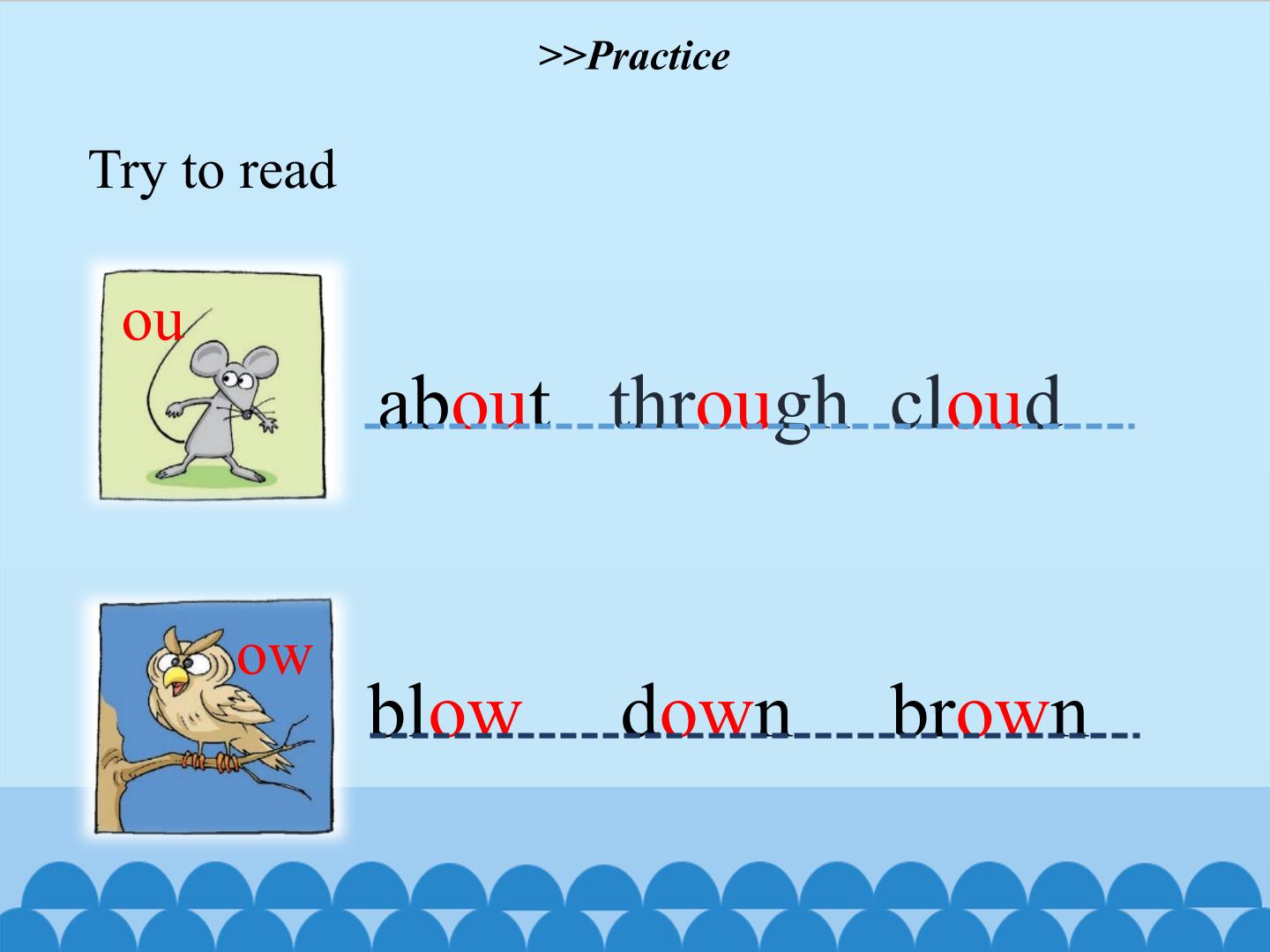 >>Practice

Try to read

ou

about through cloud

ow

blow down brown